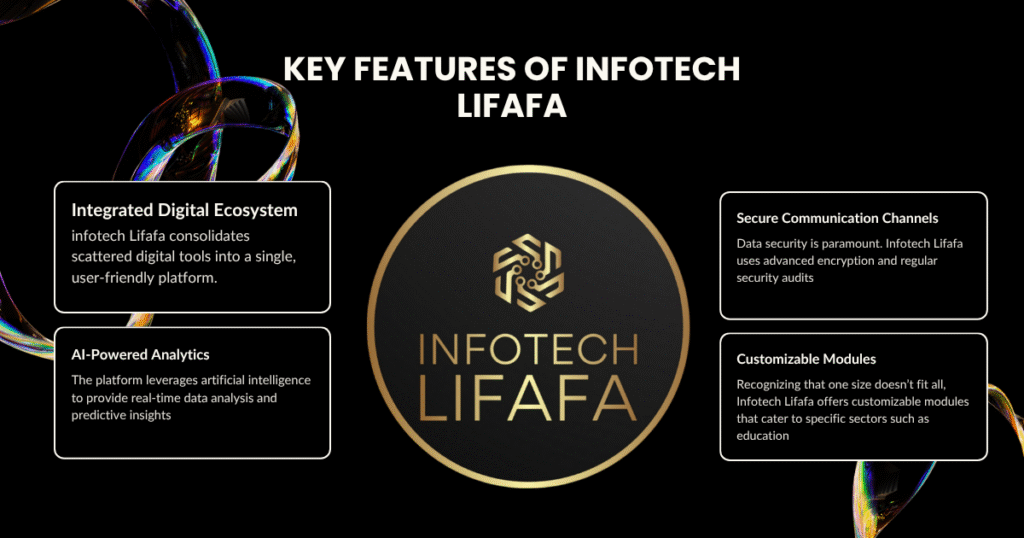 KEY FEATURES OF INFOTECH LIFAFA

Integrated Digital Ecosystem

infotech Lifafa consolidates scattered digital tools into a single, user-friendly platform.

AI-Powered Analytics

The platform leverages artificial intelligence to provide real-time data analysis and predictive insights

INFOTECH LIFAFA

Secure Communication Channels

Data security is paramount. Infotech Lifafa uses advanced encryption and regular security audits

Customizable Modules

Recognizing that one size doesn't fit all, Infotech Lifafa offers customizable modules that cater to specific sectors such as education